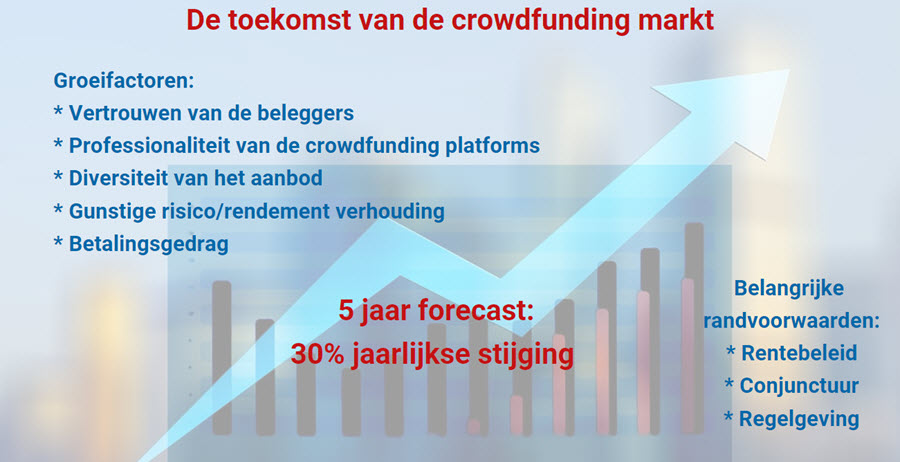 De toekomst van de crowdfunding markt

Groeifactoren:
* Vertrouwen van de beleggers
* Professionaliteit van de crowdfunding platforms
* Diversiteit van het aanbod
* Gunstige risico/rendement verhouding
* Betalingsgedrag

5 jaar forecast:
30% jaarlijkse stijging

Belangrijke randvoorwaarden:
* Rentebeleid
* Conjunctuur
* Regelgeving